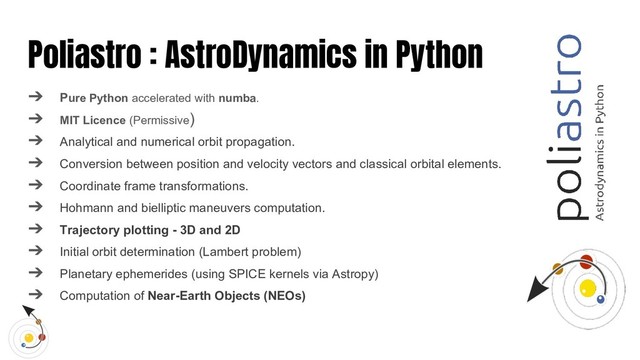 Poliastro : AstroDynamics in Python

➔ Pure Python accelerated with numba.
➔ MIT Licence (Permissive)
➔ Analytical and numerical orbit propagation.
➔ Conversion between position and velocity vectors and classical orbital elements.
➔ Coordinate frame transformations.
➔ Hohmann and bielliptic maneuvers computation.
➔ Trajectory plotting - 3D and 2D
➔ Initial orbit determination (Lambert problem)
➔ Planetary ephemerides (using SPICE kernels via Astropy)
➔ Computation of Near-Earth Objects (NEOs)

poliastro
Astrodynamics in Python